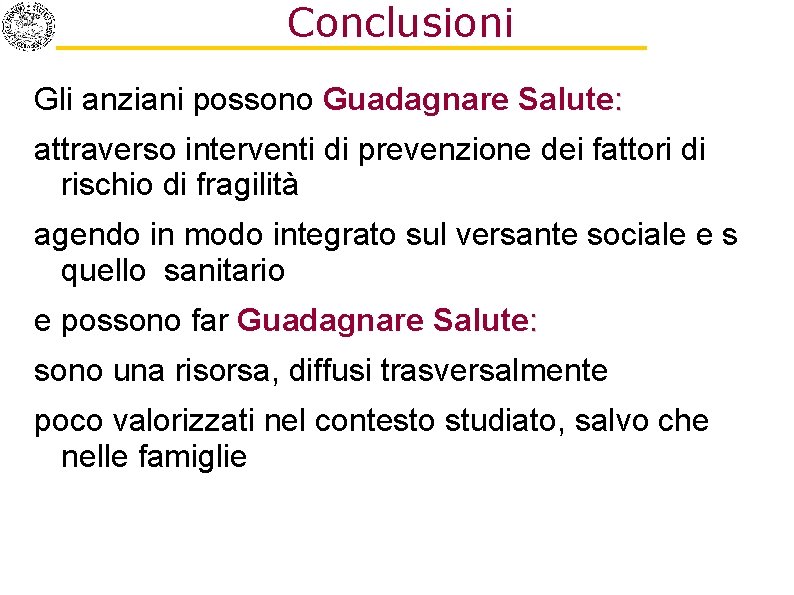 Conclusioni

Gli anziani possono Guadagnare Salute:

attraverso interventi di prevenzione dei fattori di rischio di fragilità

agendo in modo integrato sul versante sociale e s quello sanitario

e possono far Guadagnare Salute:

sono una risorsa, diffusi trasversalmente

poco valorizzati nel contesto studiato, salvo che nelle famiglie